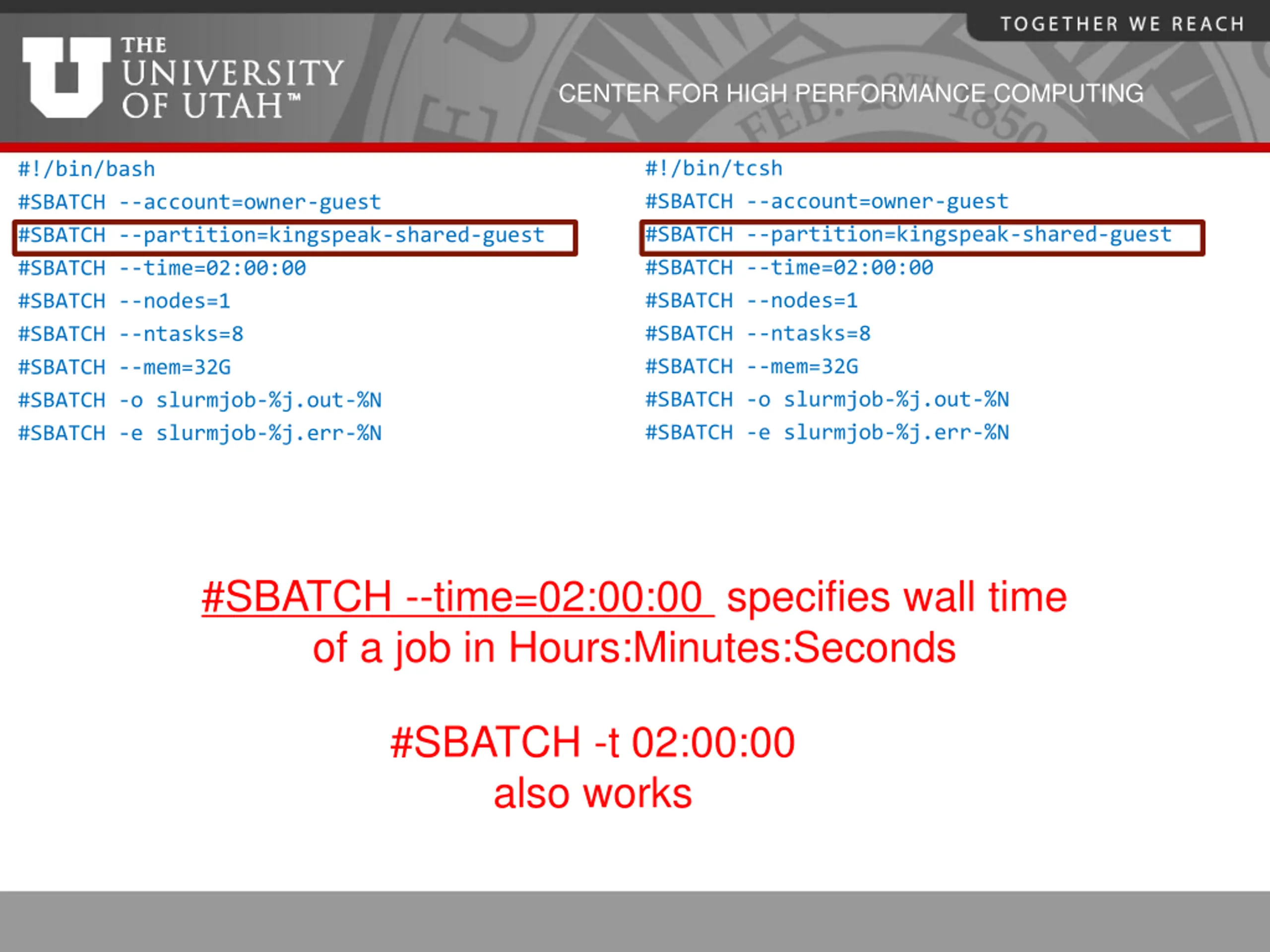 TOGETHER WE REACH

THE UNIVERSITY OF UTAH™

CENTER FOR HIGH PERFORMANCE COMPUTING

#!/bin/bash
#SBATCH --account=owner-guest
#SBATCH --partition=kingspeak-shared-guest
#SBATCH --time=02:00:00
#SBATCH --nodes=1
#SBATCH --ntasks=8
#SBATCH --mem=32G
#SBATCH -o slurmjob-%j.out-%N
#SBATCH -e slurmjob-%j.err-%N

#!/bin/tcsh
#SBATCH --account=owner-guest
#SBATCH --partition=kingspeak-shared-guest
#SBATCH --time=02:00:00
#SBATCH --nodes=1
#SBATCH --ntasks=8
#SBATCH --mem=32G
#SBATCH -o slurmjob-%j.out-%N
#SBATCH -e slurmjob-%j.err-%N

#SBATCH --time=02:00:00 specifies wall time of a job in Hours:Minutes:Seconds

#SBATCH -t 02:00:00
also works